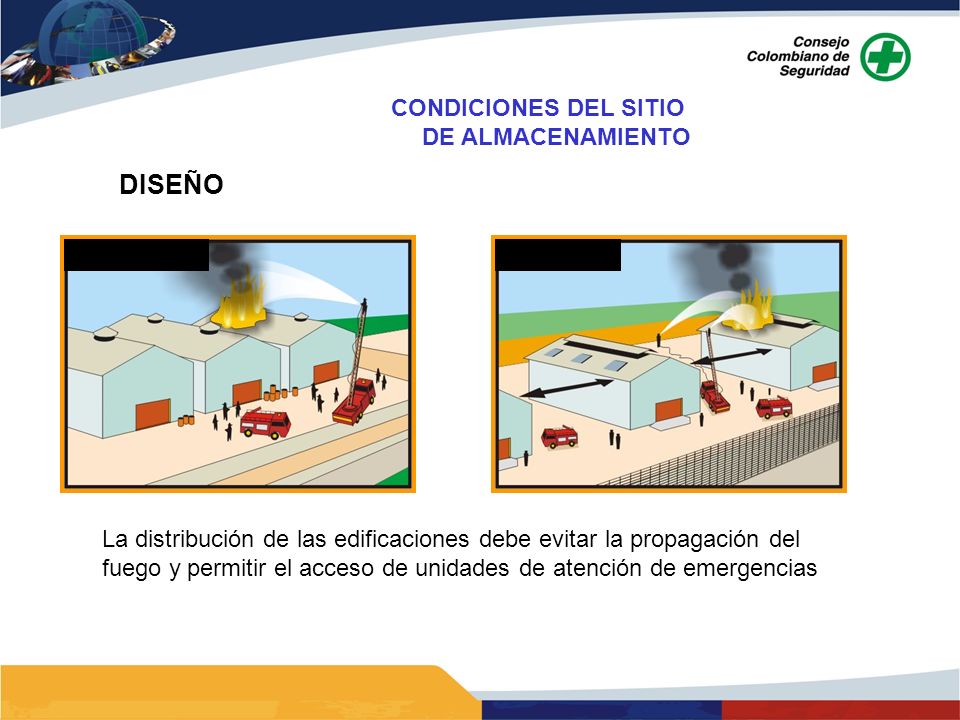 Consejo Colombiano de Seguridad

CONDICIONES DEL SITIO DE ALMACENAMIENTO

DISEÑO

La distribución de las edificaciones debe evitar la propagación del fuego y permitir el acceso de unidades de atención de emergencias